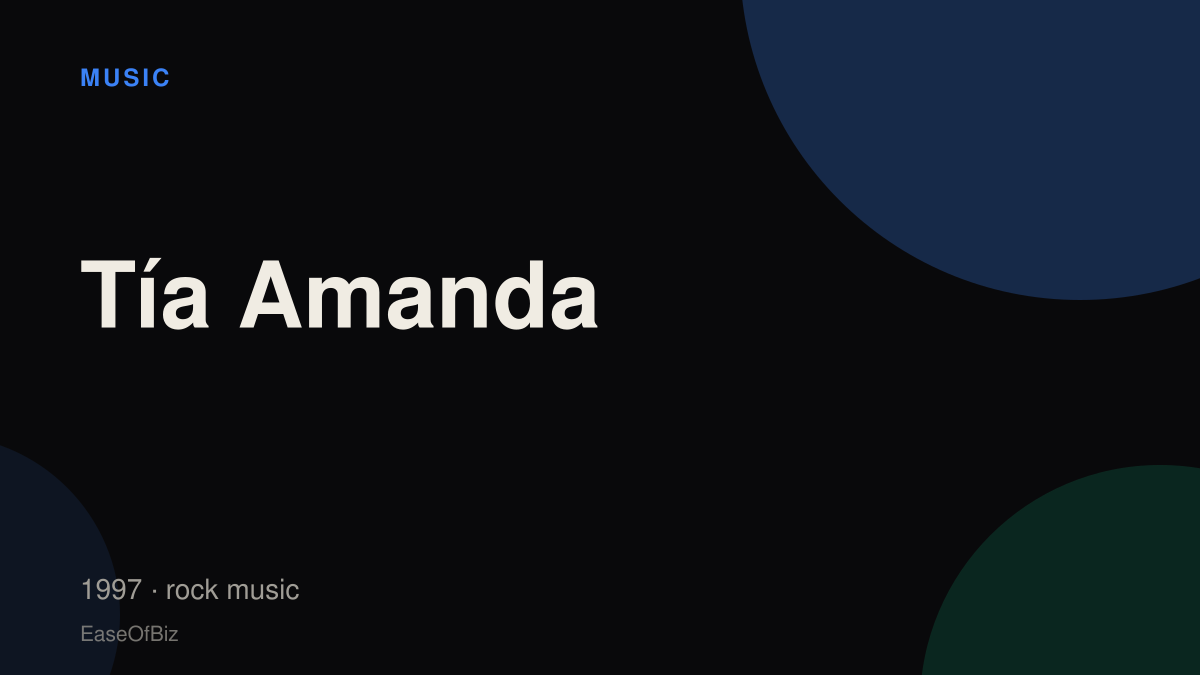 MUSIC

Tía Amanda

1997 · rock music

EaseOfBiz